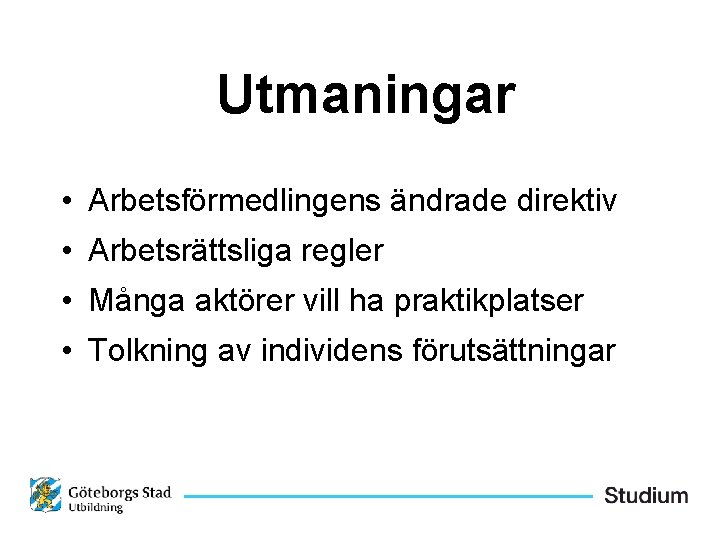 Utmaningar

• Arbetsförmedlingens ändrade direktiv
• Arbetsrättsliga regler
• Många aktörer vill ha praktikplatser
• Tolkning av individens förutsättningar

Göteborgs Stad
Utbildning

Studium